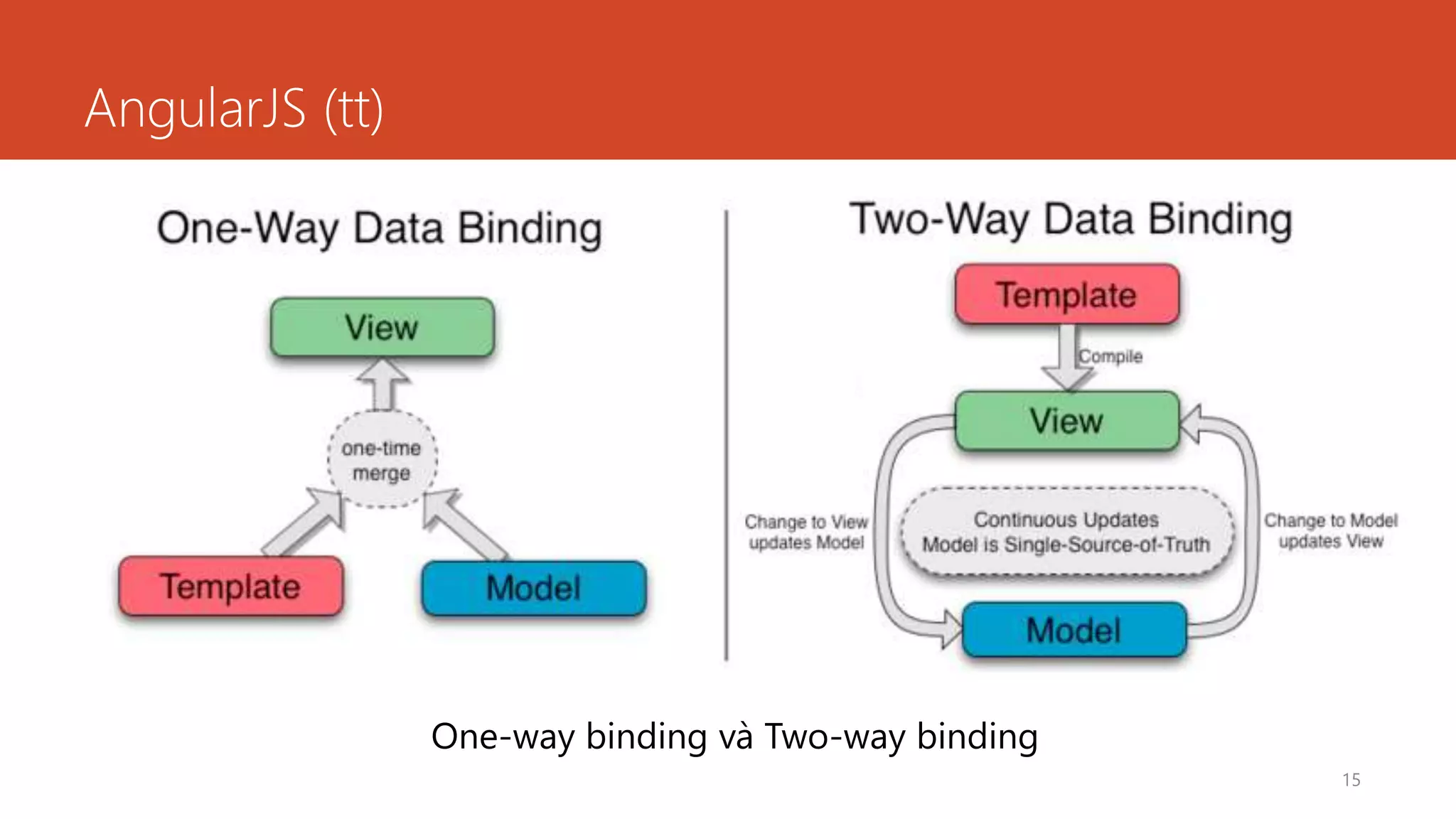 AngularJS (tt)

One-Way Data Binding

View

one-time merge

Template

Model

Two-Way Data Binding

Template

Compile

View

Change to View updates Model

Continuous Updates
Model is Single-Source-of-Truth

Change to Model updates View

Model

One-way binding và Two-way binding

15